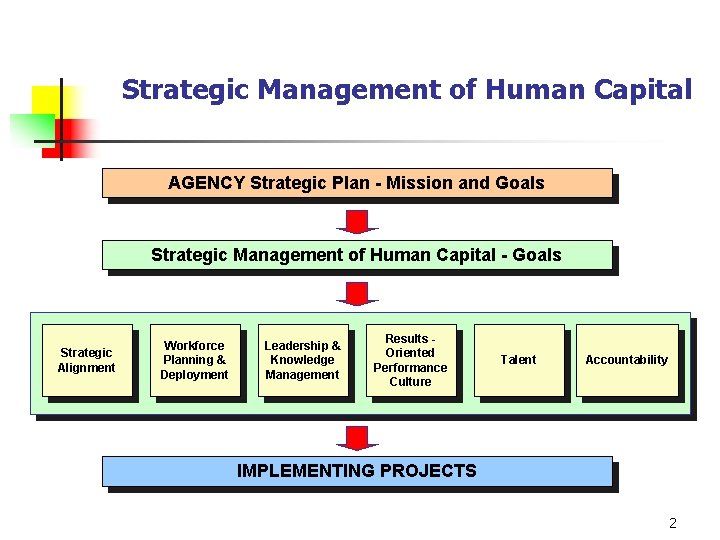 Strategic Management of Human Capital

AGENCY Strategic Plan - Mission and Goals

Strategic Management of Human Capital - Goals

Strategic Alignment

Workforce Planning & Deployment

Leadership & Knowledge Management

Results - Oriented Performance Culture

Talent

Accountability

IMPLEMENTING PROJECTS

2